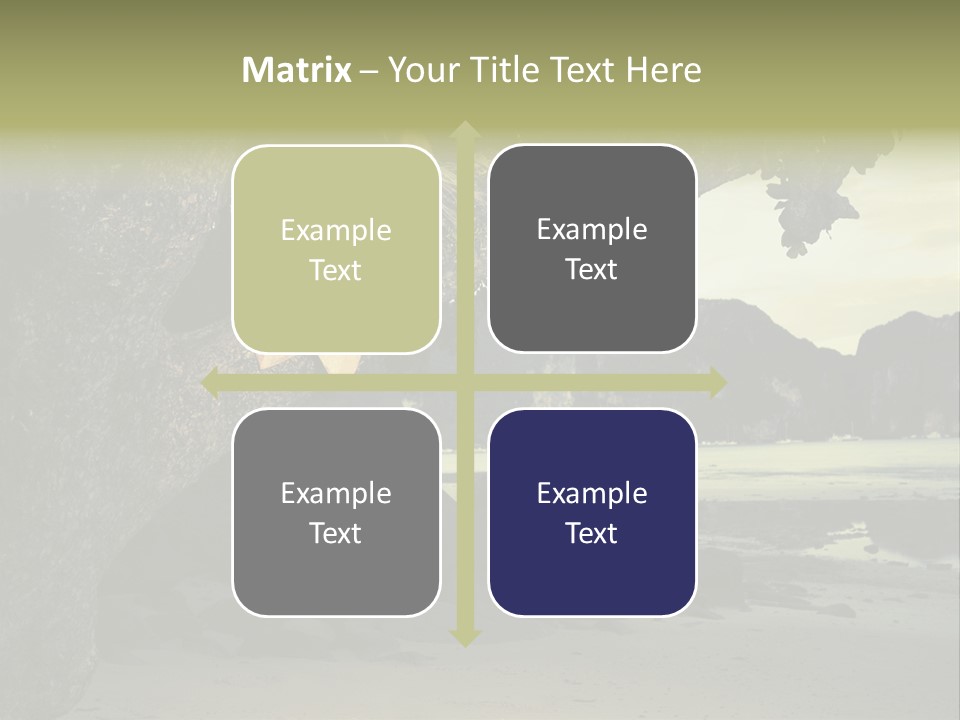 Matrix – Your Title Text Here

Example Text

Example Text

Example Text

Example Text